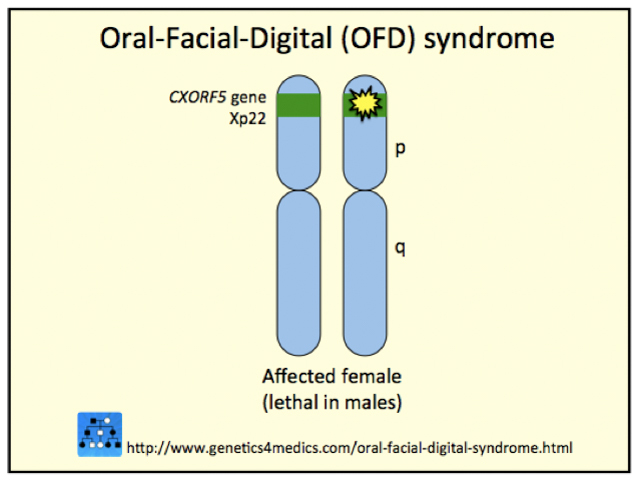 Oral-Facial-Digital (OFD) syndrome

CXORF5 gene
Xp22

p

q

Affected female
(lethal in males)

http://www.genetics4medics.com/oral-facial-digital-syndrome.html